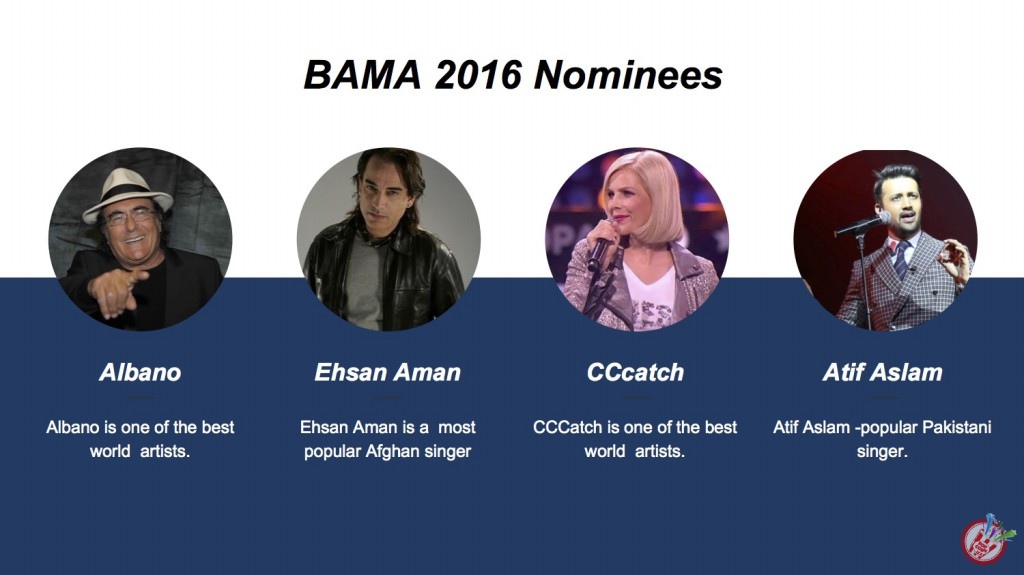 BAMA 2016 Nominees

Albano

Albano is one of the best world artists.

Ehsan Aman

Ehsan Aman is a most popular Afghan singer

CCcatch

CCCatch is one of the best world artists.

Atif Aslam

Atif Aslam -popular Pakistani singer.